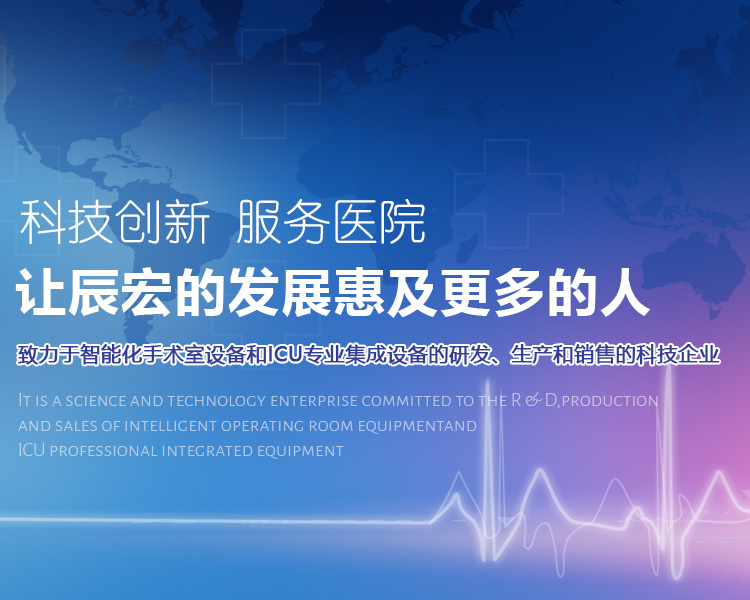 科技创新 服务医院

让辰宏的发展惠及更多的人

致力于智能化手术室设备和ICU专业集成设备的研发、生产和销售的科技企业

It is a science and technology enterprise committed to the R & D,production and sales of intelligent operating room equipmentand ICU professional integrated equipment